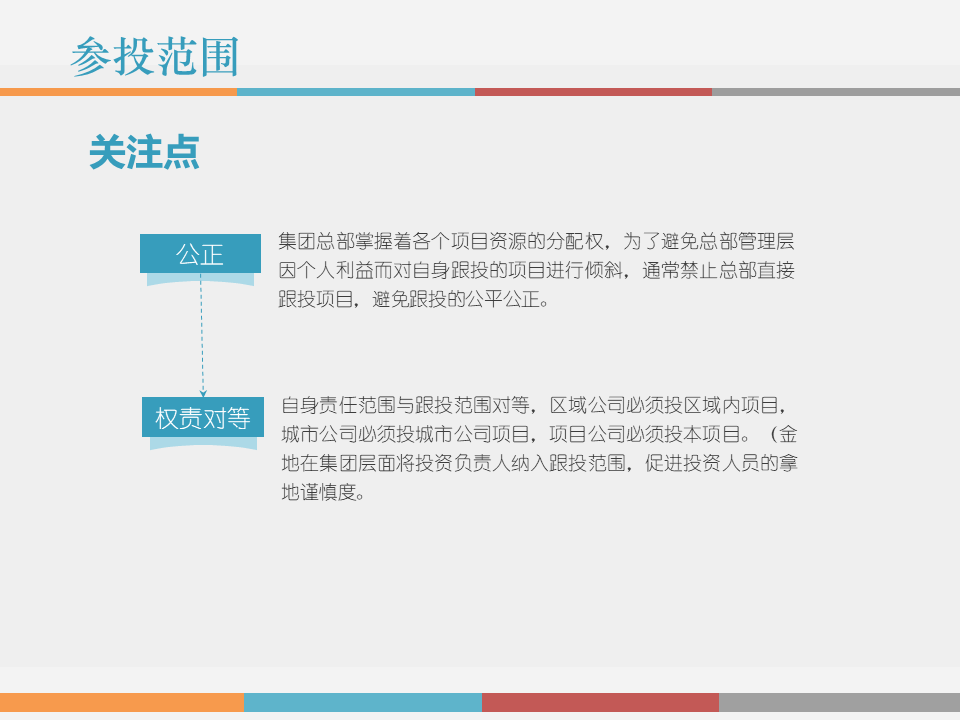 参投范围

关注点

公正

集团总部掌握着各个项目资源的分配权，为了避免总部管理层因个人利益而对自身跟投的项目进行倾斜，通常禁止总部直接跟投项目，避免跟投的公平公正。

权责对等

自身责任范围与跟投范围对等，区域公司必须投区域内项目，城市公司必须投城市公司项目，项目公司必须投本项目。（金地在集团层面将投资负责人纳入跟投范围，促进投资人员的拿地谨慎度。